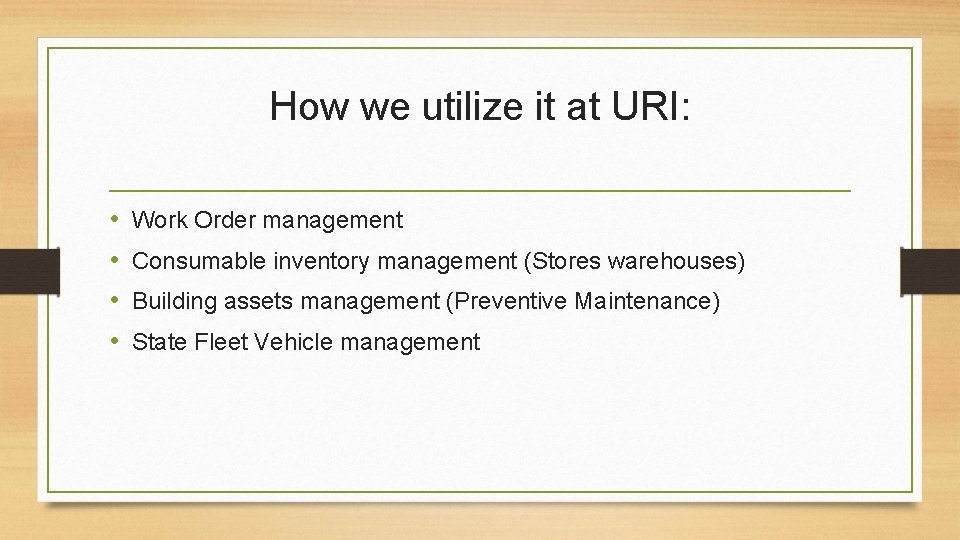 How we utilize it at URI:

• Work Order management
• Consumable inventory management (Stores warehouses)
• Building assets management (Preventive Maintenance)
• State Fleet Vehicle management